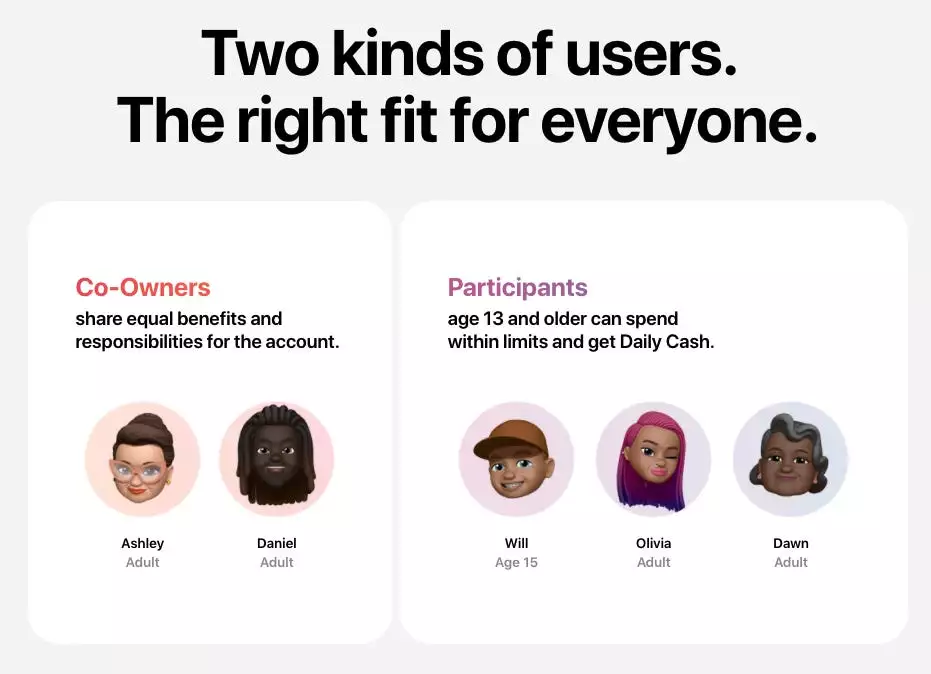 Two kinds of users.
The right fit for everyone.

Co-Owners
share equal benefits and responsibilities for the account.

Ashley
Adult

Daniel
Adult

Participants
age 13 and older can spend within limits and get Daily Cash.

Will
Age 15

Olivia
Adult

Dawn
Adult